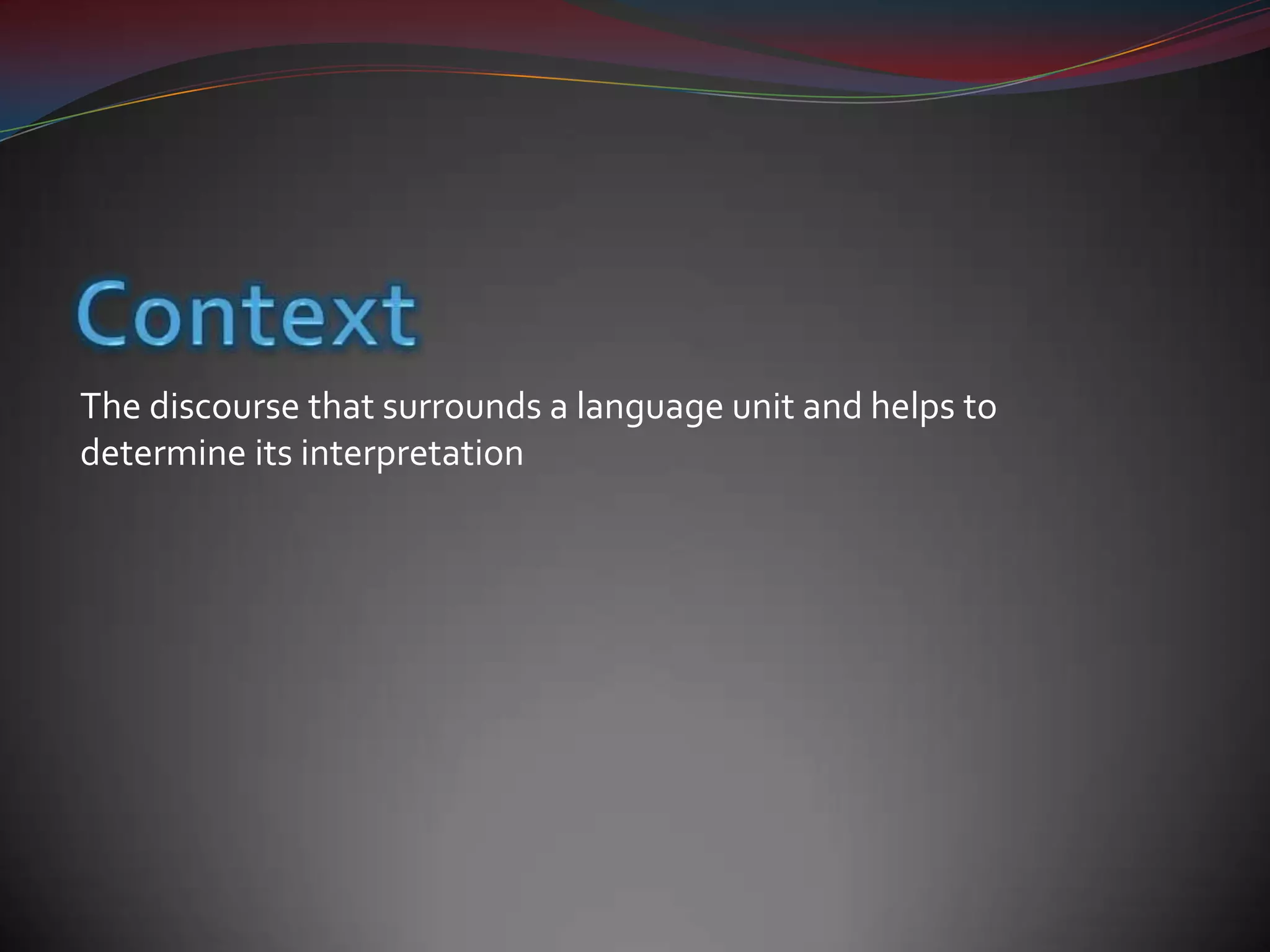 Context

The discourse that surrounds a language unit and helps to determine its interpretation